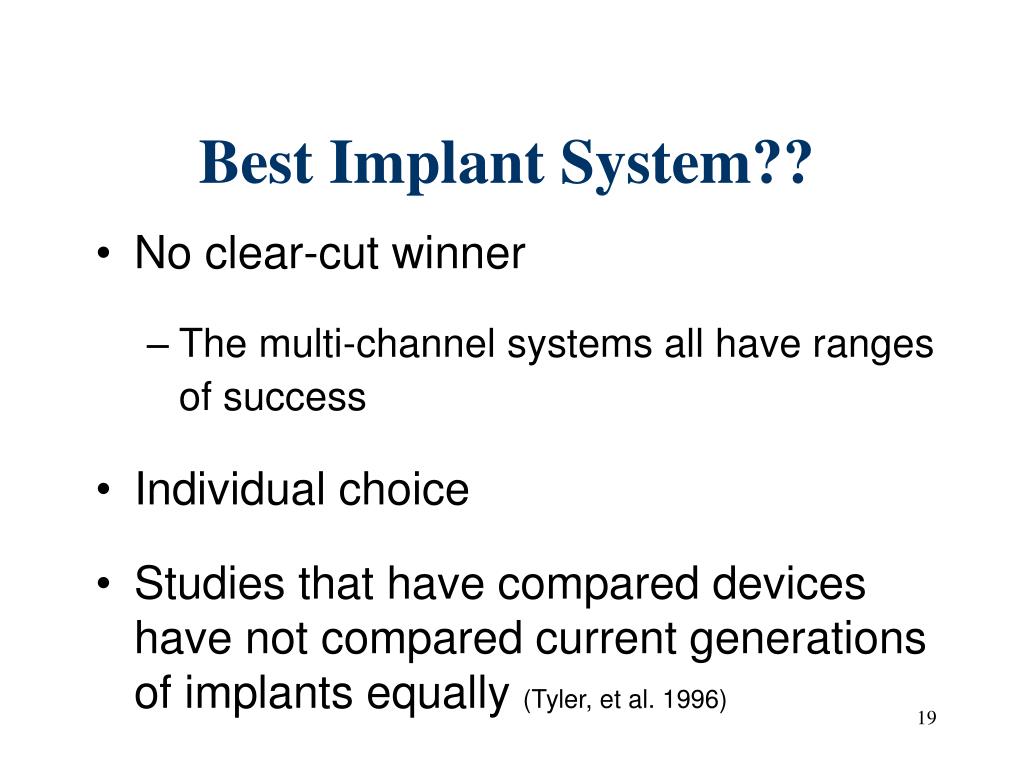 Best Implant System??

• No clear-cut winner

– The multi-channel systems all have ranges of success

• Individual choice

• Studies that have compared devices have not compared current generations of implants equally (Tyler, et al. 1996)

19